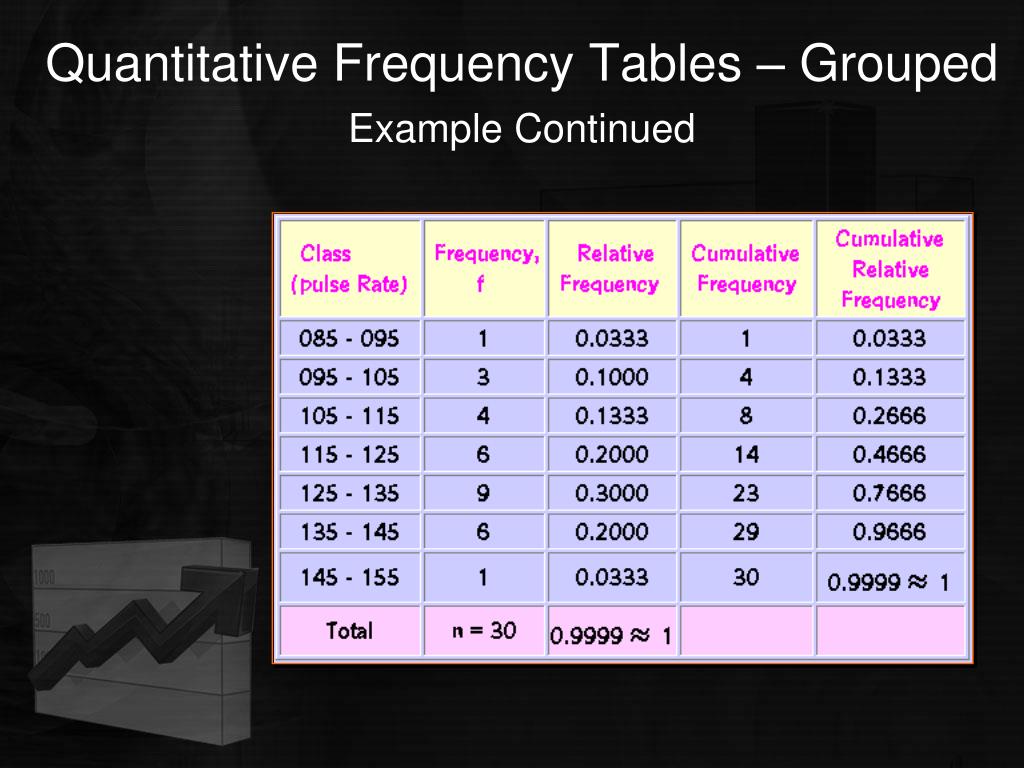 Quantitative Frequency Tables – Grouped

Example Continued

| Class (pulse Rate) | Frequency, f | Relative Frequency | Cumulative Frequency | Cumulative Relative Frequency |
|---|---|---|---|---|
| 085 - 095 | 1 | 0.0333 | 1 | 0.0333 |
| 095 - 105 | 3 | 0.1000 | 4 | 0.1333 |
| 105 - 115 | 4 | 0.1333 | 8 | 0.2666 |
| 115 - 125 | 6 | 0.2000 | 14 | 0.4666 |
| 125 - 135 | 9 | 0.3000 | 23 | 0.7666 |
| 135 - 145 | 6 | 0.2000 | 29 | 0.9666 |
| 145 - 155 | 1 | 0.0333 | 30 | $0.9999 \approx 1$ |
| Total | n = 30 | $0.9999 \approx 1$ | | |

1000

500